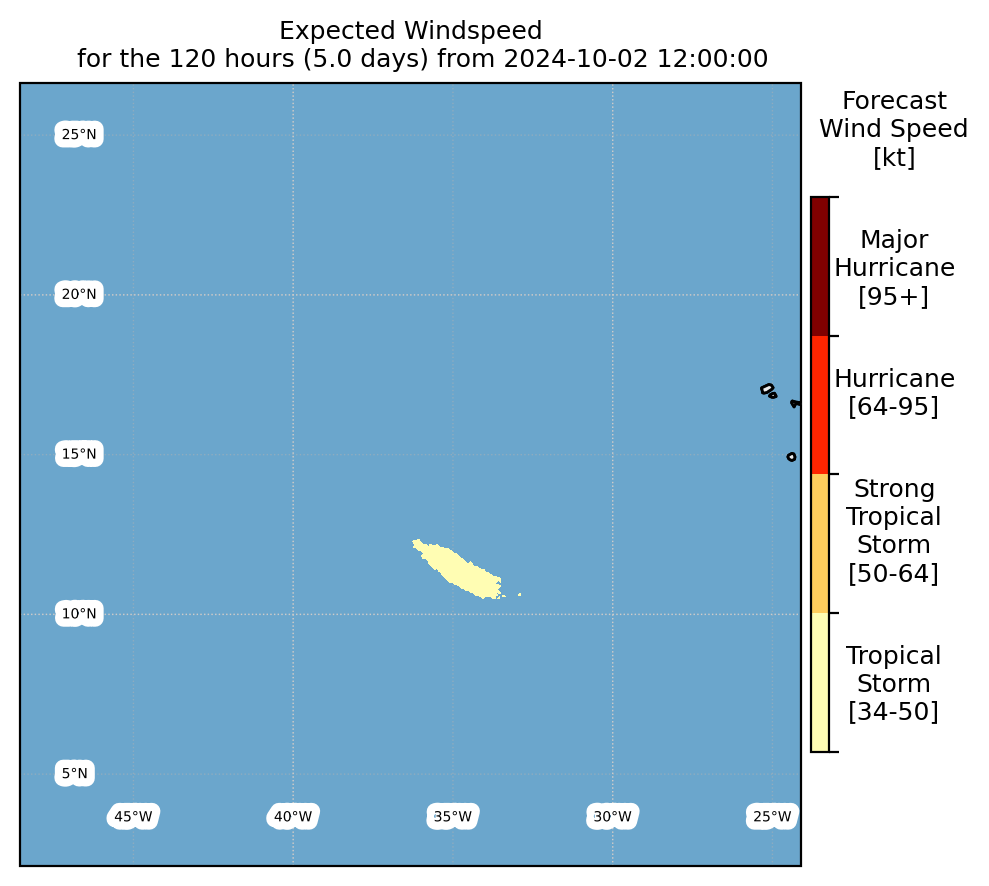 Expected Windspeed
for the 120 hours (5.0 days) from 2024-10-02 12:00:00

25°N
20°N
15°N
10°N
5°N

45°W
40°W
35°W
30°W
25°W

Forecast
Wind Speed
[kt]

Major
Hurricane
[95+]

Hurricane
[64-95]

Strong
Tropical
Storm
[50-64]

Tropical
Storm
[34-50]